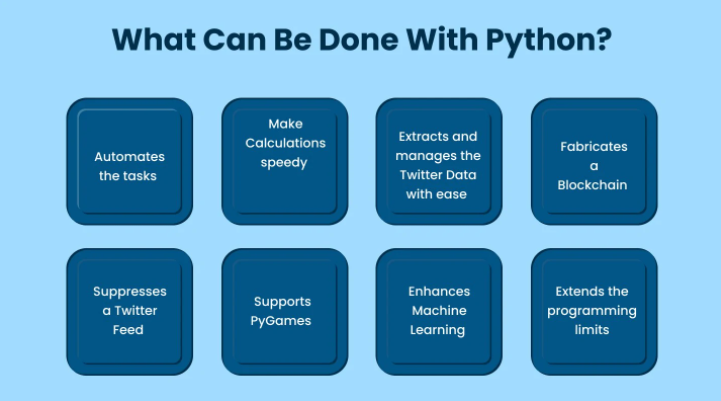 What Can Be Done With Python?

Automates the tasks

Make Calculations speedy

Extracts and manages the Twitter Data with ease

Fabricates a Blockchain

Suppresses a Twitter Feed

Supports PyGames

Enhances Machine Learning

Extends the programming limits